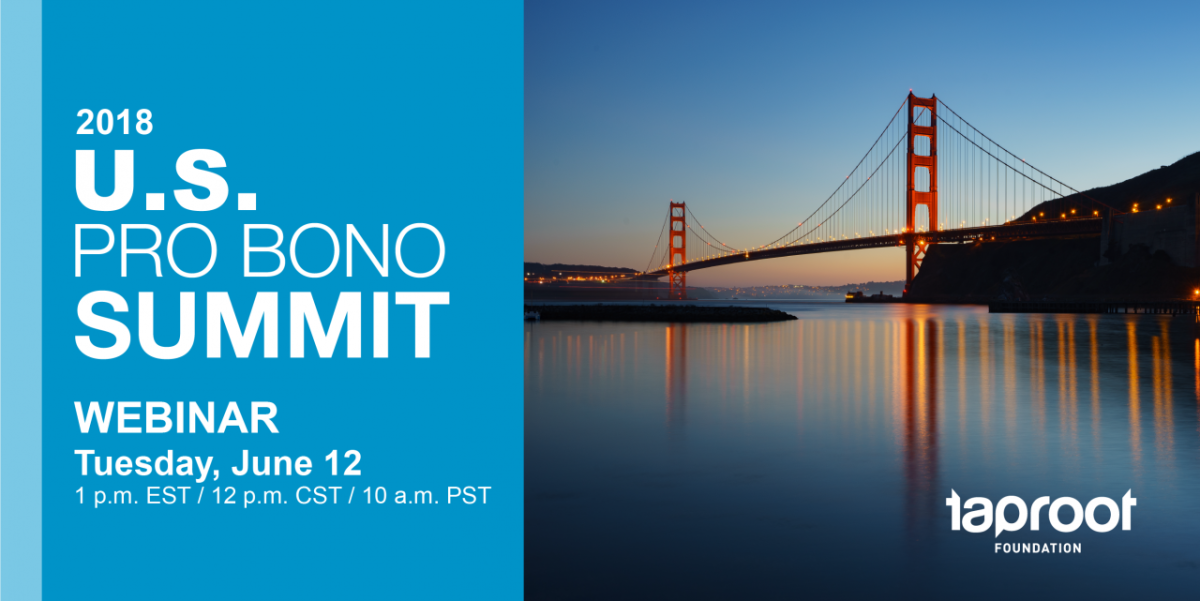 2018
U.S.
PRO BONO
SUMMIT

WEBINAR
Tuesday, June 12
1 p.m. EST / 12 p.m. CST / 10 a.m. PST

taproot
FOUNDATION